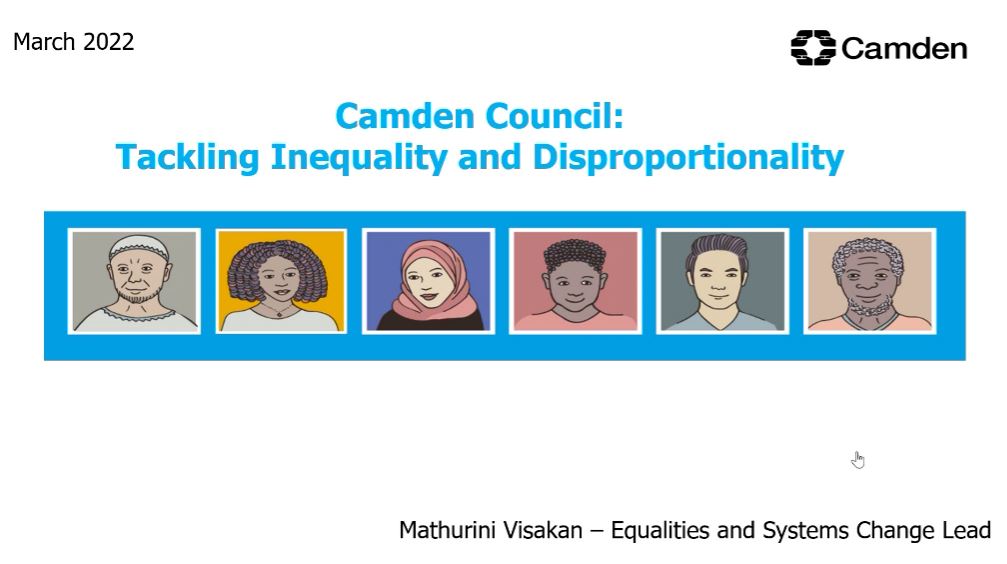 March 2022

Camden

Camden Council:
Tackling Inequality and Disproportionality

Mathurini Visakan – Equalities and Systems Change Lead